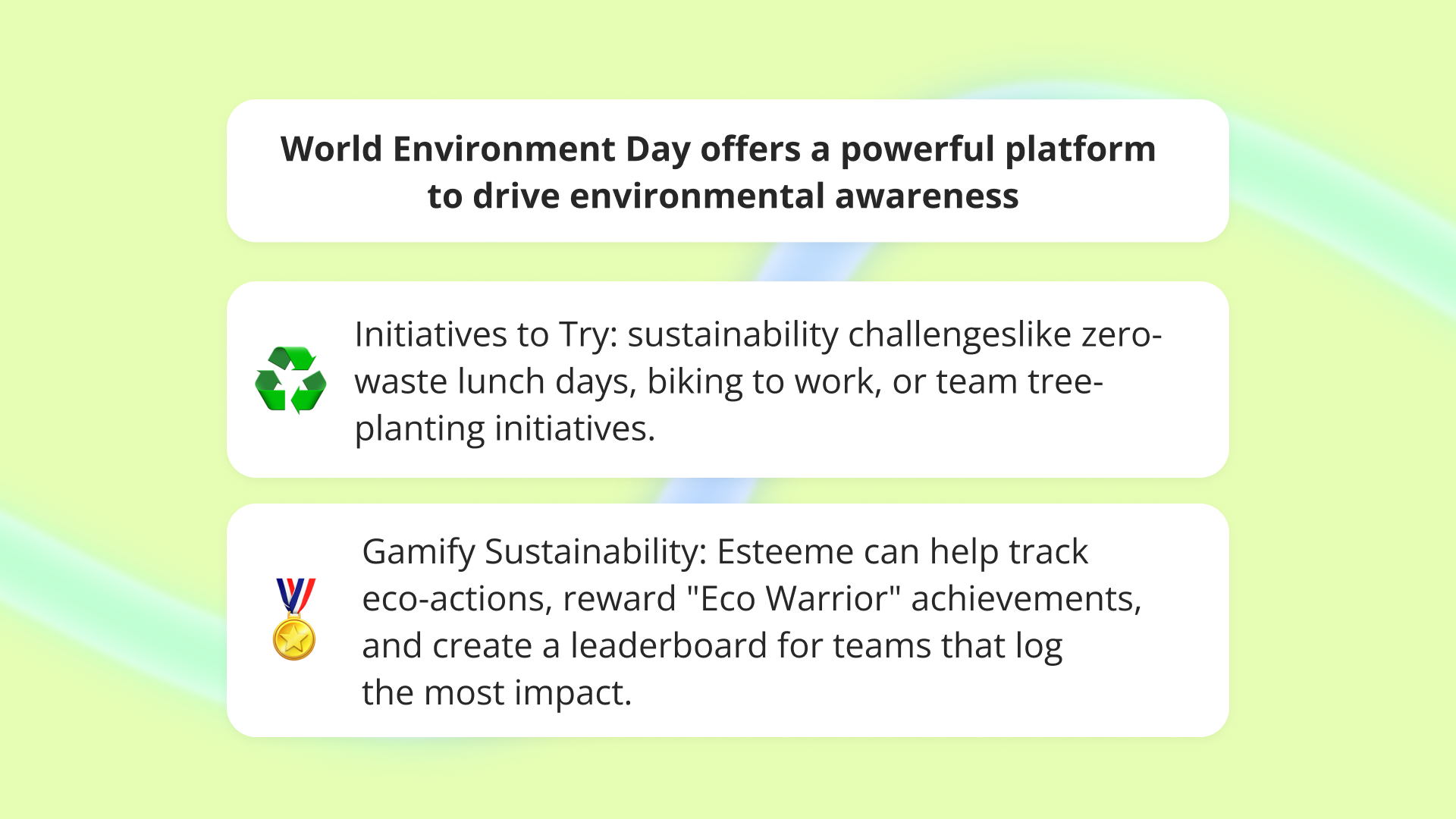 World Environment Day offers a powerful platform to drive environmental awareness

Initiatives to Try: sustainability challengeslike zero-waste lunch days, biking to work, or team tree-planting initiatives.

Gamify Sustainability: Esteeme can help track eco-actions, reward "Eco Warrior" achievements, and create a leaderboard for teams that log the most impact.